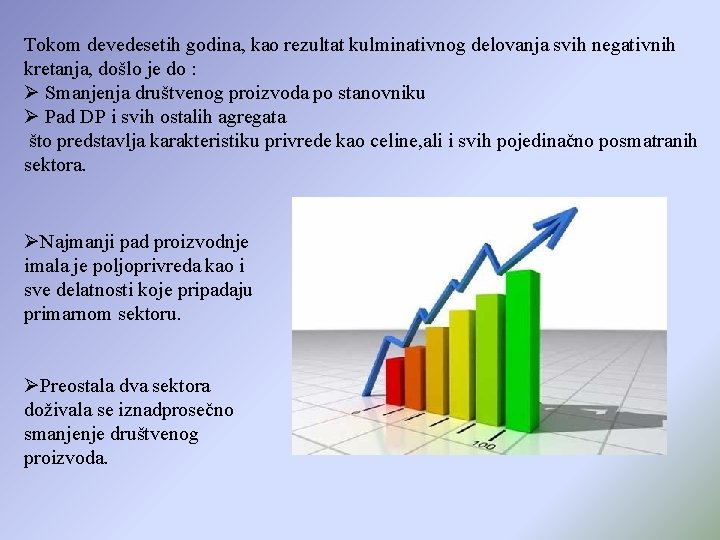 Tokom devedesetih godina, kao rezultat kulminativnog delovanja svih negativnih kretanja, došlo je do :
➢ Smanjenja društvenog proizvoda po stanovniku
➢ Pad DP i svih ostalih agregata
što predstavlja karakteristiku privrede kao celine,ali i svih pojedinačno posmatranih sektora.

➢Najmanji pad proizvodnje imala je poljoprivreda kao i sve delatnosti koje pripadaju primarnom sektoru.

➢Preostala dva sektora doživala se iznadprosečno smanjenje društvenog proizvoda.

100